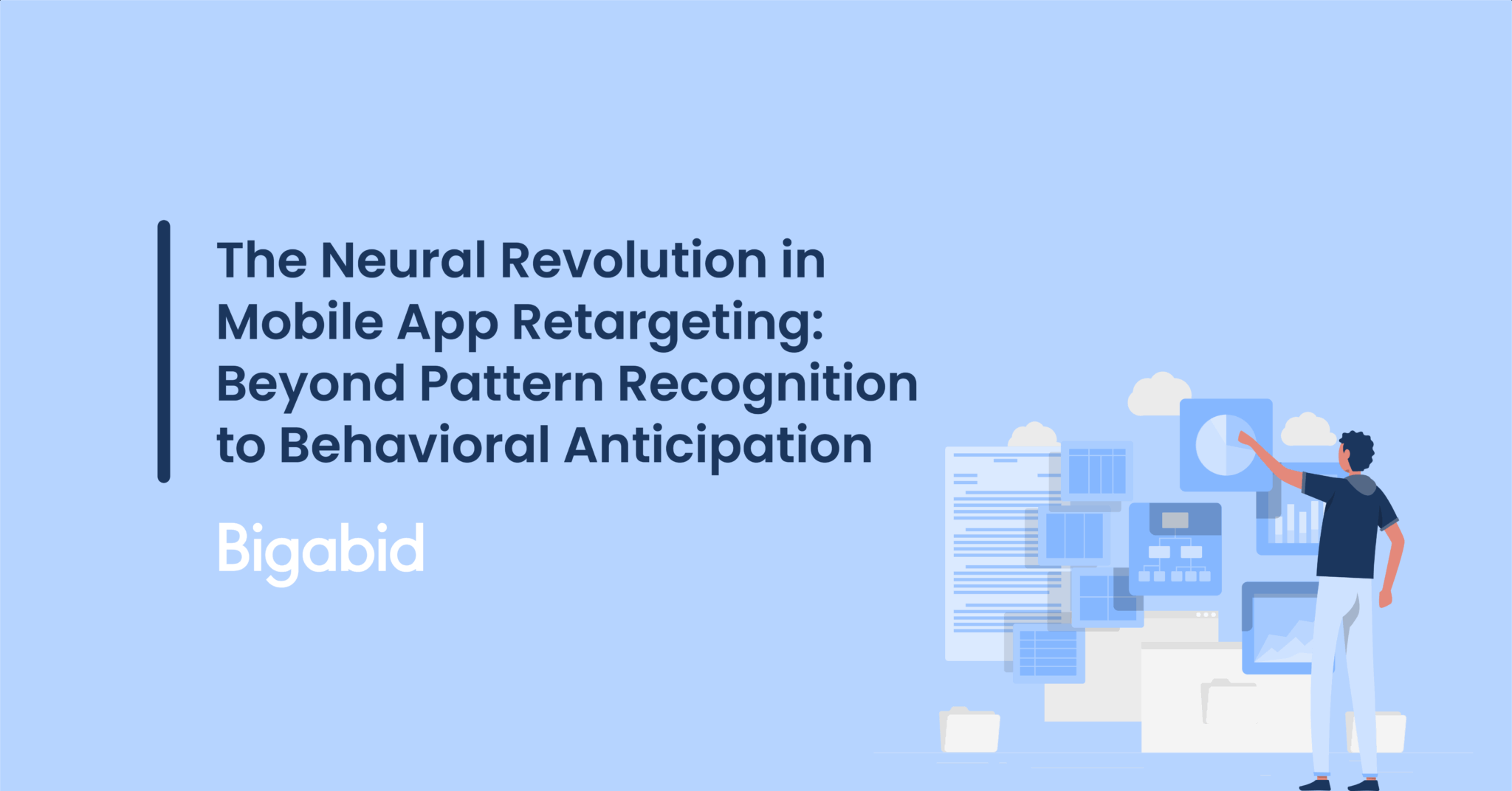 The Neural Revolution in Mobile App Retargeting: Beyond Pattern Recognition to Behavioral Anticipation

Bigabid